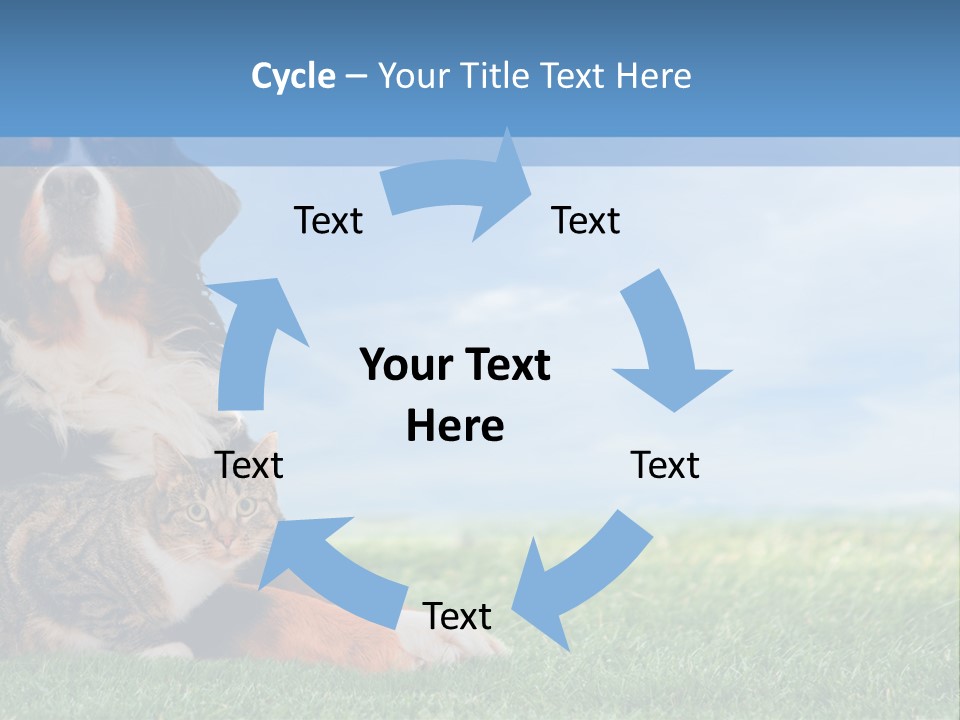 Cycle – Your Title Text Here

Text

Text

Your Text Here

Text

Text

Text